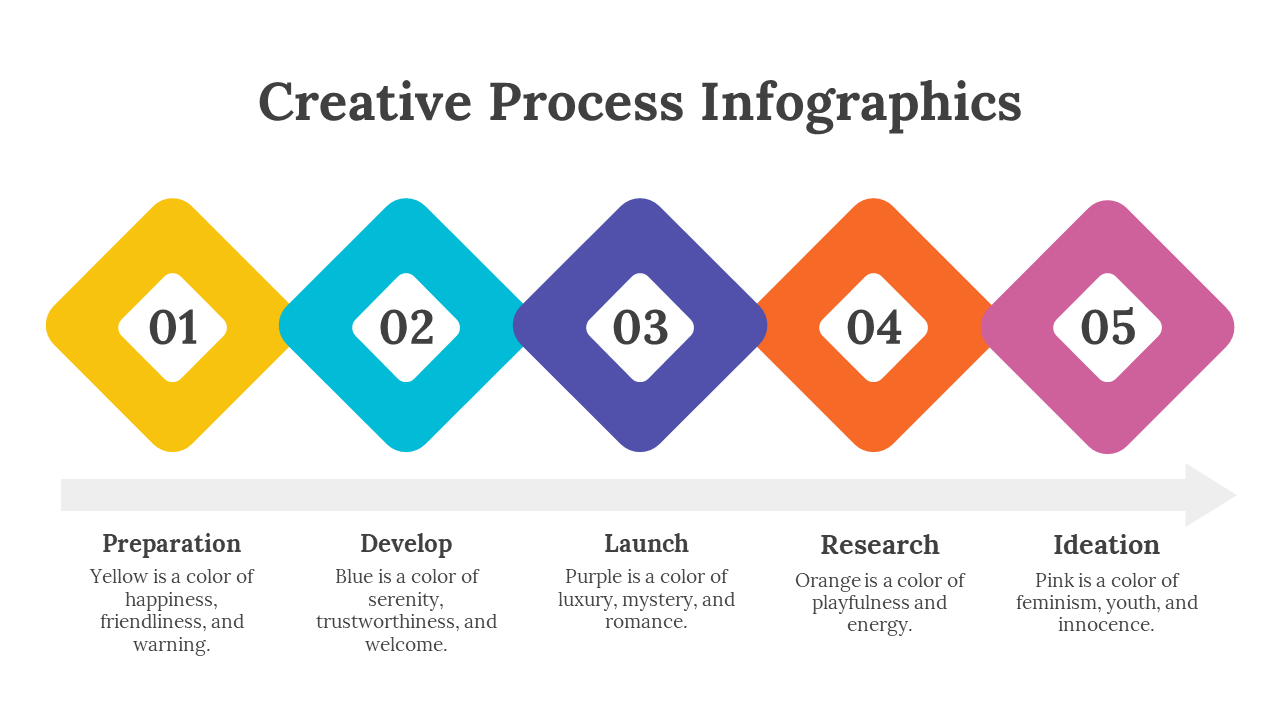 Creative Process Infographics

01

02

03

04

05

Preparation
Yellow is a color of happiness, friendliness, and warning.

Develop
Blue is a color of serenity, trustworthiness, and welcome.

Launch
Purple is a color of luxury, mystery, and romance.

Research
Orange is a color of playfulness and energy.

Ideation
Pink is a color of feminism, youth, and innocence.